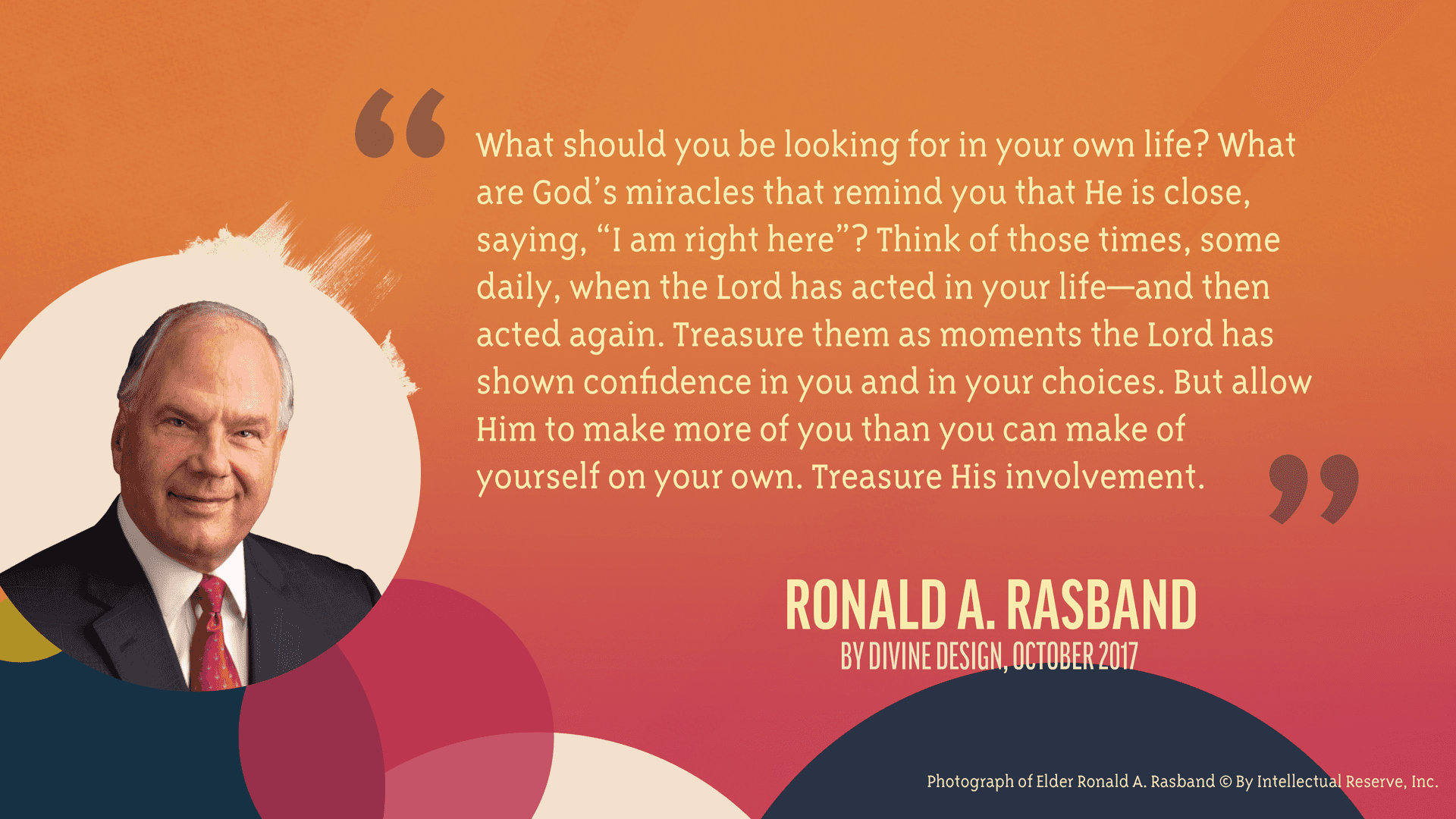 “What should you be looking for in your own life? What are God’s miracles that remind you that He is close, saying, “I am right here”? Think of those times, some daily, when the Lord has acted in your life—and then acted again. Treasure them as moments the Lord has shown confidence in you and in your choices. But allow Him to make more of you than you can make of yourself on your own. Treasure His involvement.”

RONALD A. RASBAND
BY DIVINE DESIGN, OCTOBER 2017

Photograph of Elder Ronald A. Rasband © By Intellectual Reserve, Inc.